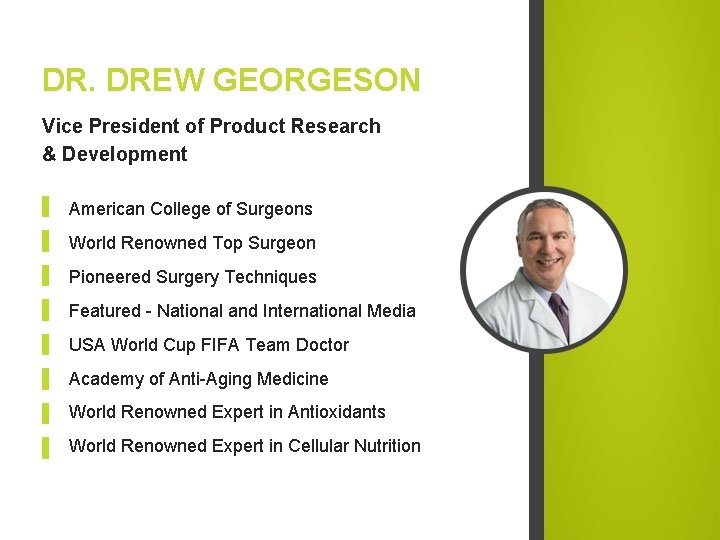 DR. DREW GEORGESON

Vice President of Product Research & Development

American College of Surgeons
World Renowned Top Surgeon
Pioneered Surgery Techniques
Featured - National and International Media
USA World Cup FIFA Team Doctor
Academy of Anti-Aging Medicine
World Renowned Expert in Antioxidants
World Renowned Expert in Cellular Nutrition